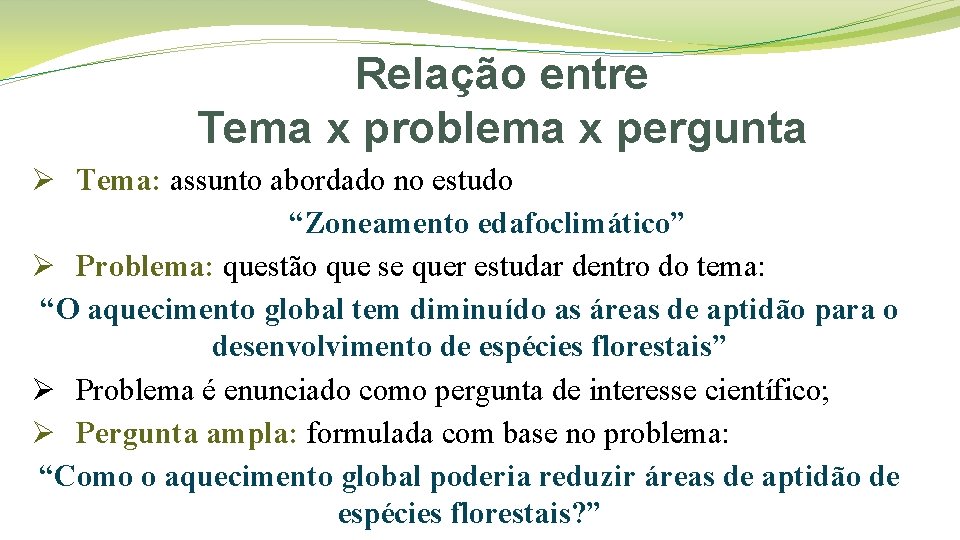 Relação entre
Tema x problema x pergunta

➢ Tema: assunto abordado no estudo
“Zoneamento edafoclimático”
➢ Problema: questão que se quer estudar dentro do tema:
“O aquecimento global tem diminuído as áreas de aptidão para o desenvolvimento de espécies florestais”
➢ Problema é enunciado como pergunta de interesse científico;
➢ Pergunta ampla: formulada com base no problema:
“Como o aquecimento global poderia reduzir áreas de aptidão de espécies florestais?”